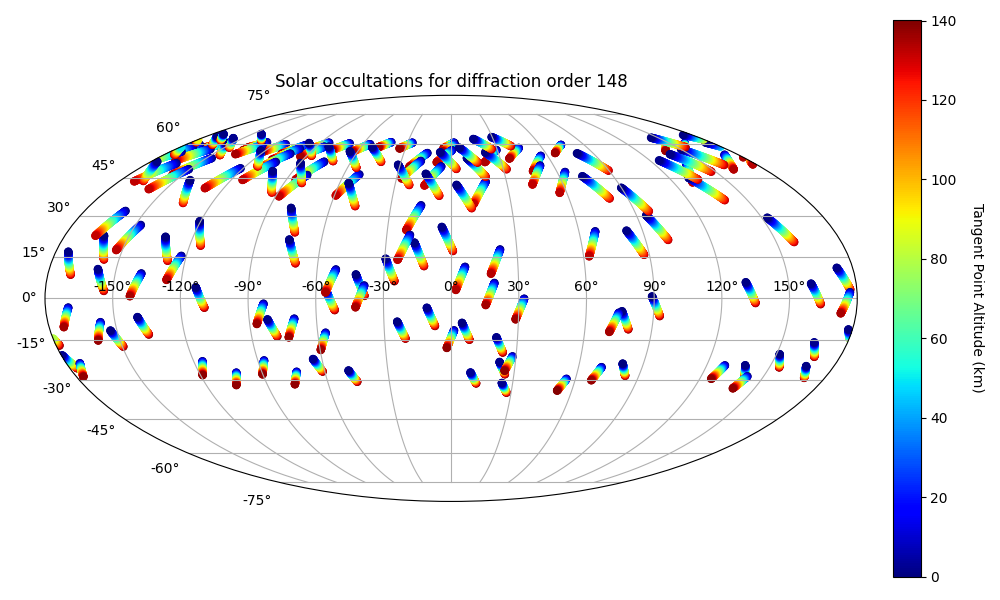 Solar occultations for diffraction order 148

75°
60°
45°
30°
15°
0°
-15°
-30°
-45°
-60°
-75°

-150°
-120°
-90°
-60°
-30°
0°
30°
60°
90°
120°
150°

140
120
100
80
60
40
20
0

Tangent Point Altitude (km)